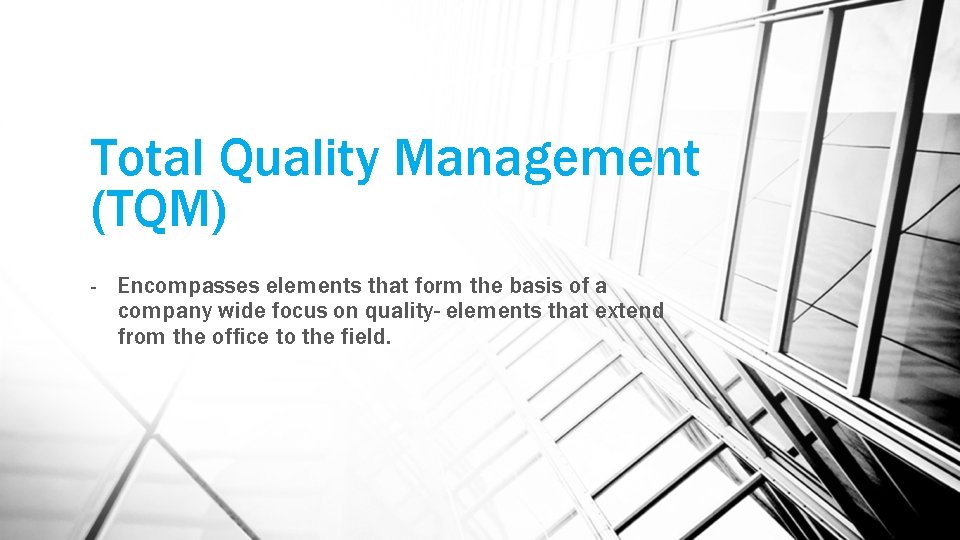 Total Quality Management (TQM)

- Encompasses elements that form the basis of a company wide focus on quality- elements that extend from the office to the field.